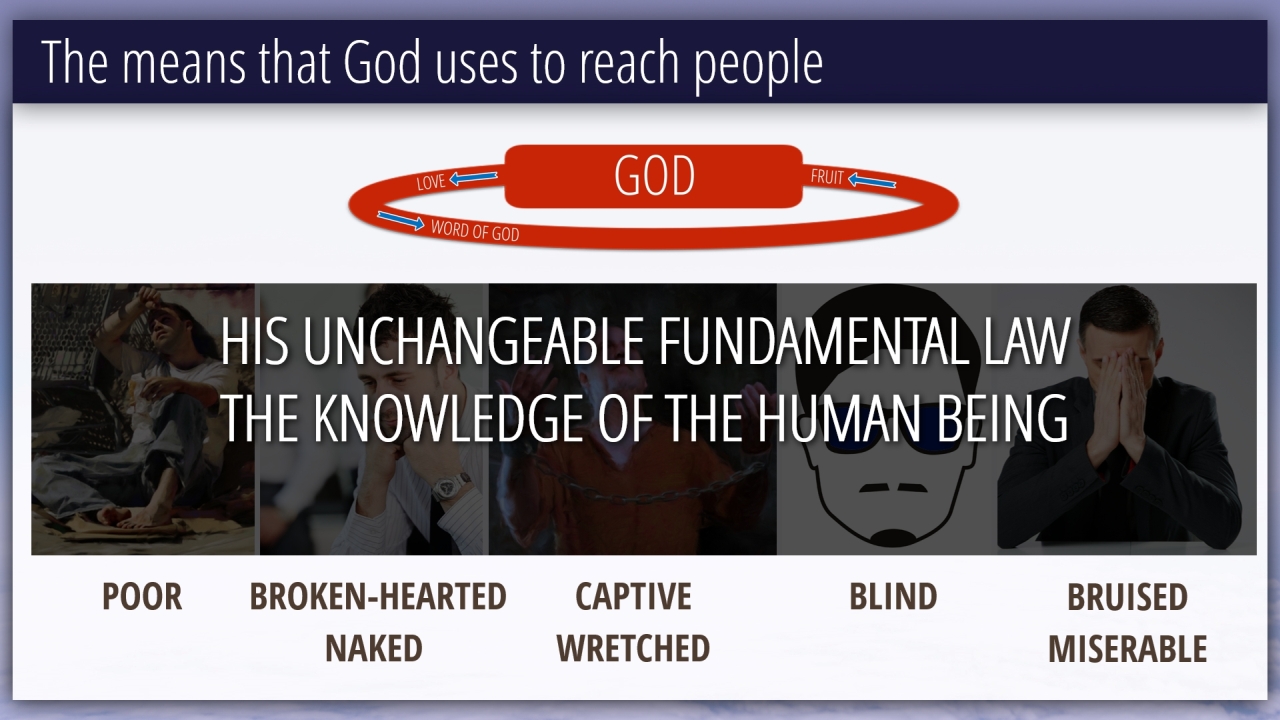 The means that God uses to reach people

LOVE
GOD
FRUIT
WORD OF GOD

HIS UNCHANGEABLE FUNDAMENTAL LAW
THE KNOWLEDGE OF THE HUMAN BEING

POOR

BROKEN-HEARTED
NAKED

CAPTIVE
WRETCHED

BLIND

BRUISED
MISERABLE